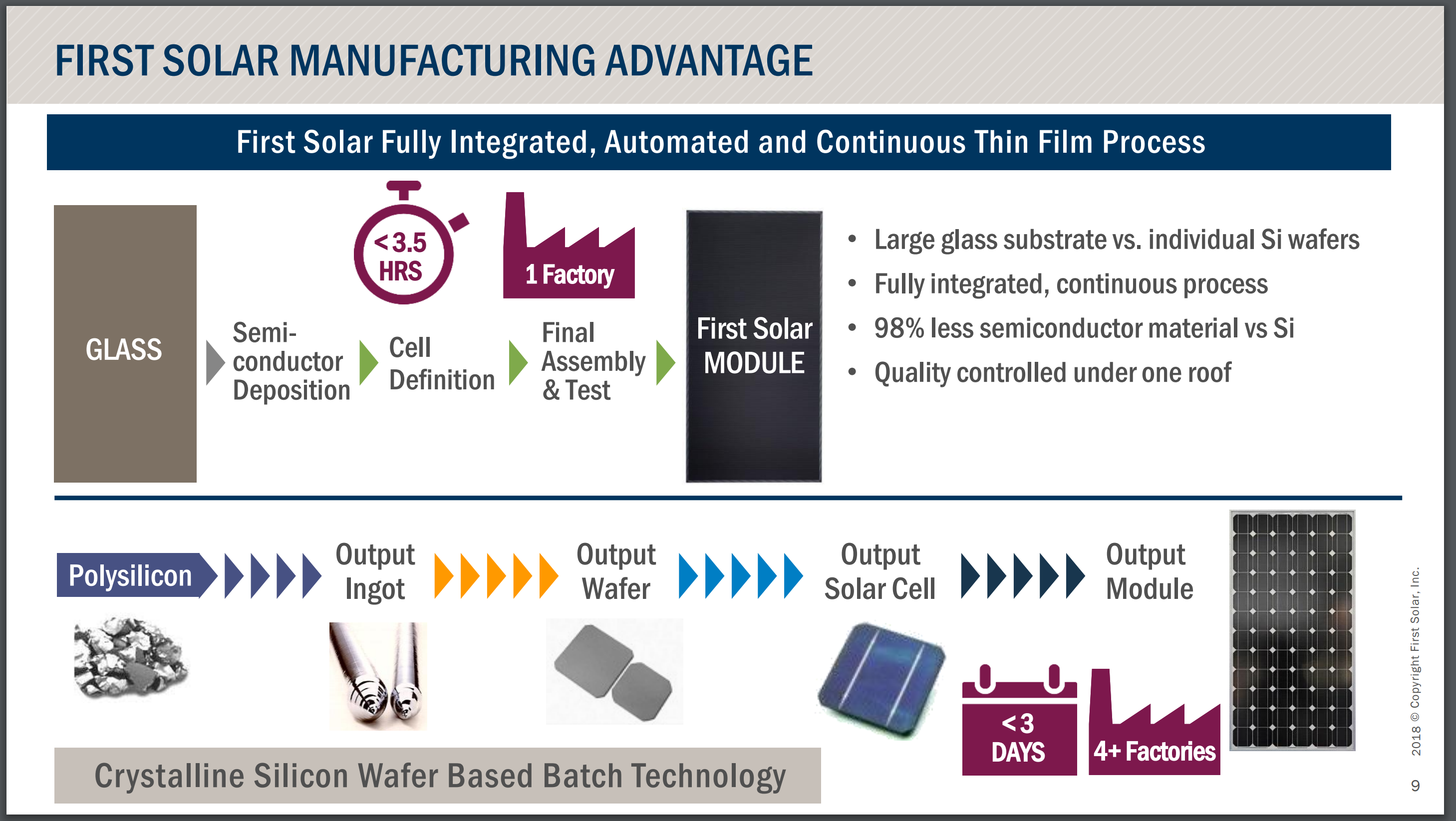 FIRST SOLAR MANUFACTURING ADVANTAGE

First Solar Fully Integrated, Automated and Continuous Thin Film Process

GLASS

Semiconductor Deposition

<3.5 HRS

Cell Definition

1 Factory

Final Assembly & Test

First Solar MODULE

• Large glass substrate vs. individual Si wafers
• Fully integrated, continuous process
• 98% less semiconductor material vs Si
• Quality controlled under one roof

Polysilicon

Output Ingot

Output Wafer

Output Solar Cell

Output Module

<3 DAYS

4+ Factories

Crystalline Silicon Wafer Based Batch Technology

2018 © Copyright First Solar, Inc.

9